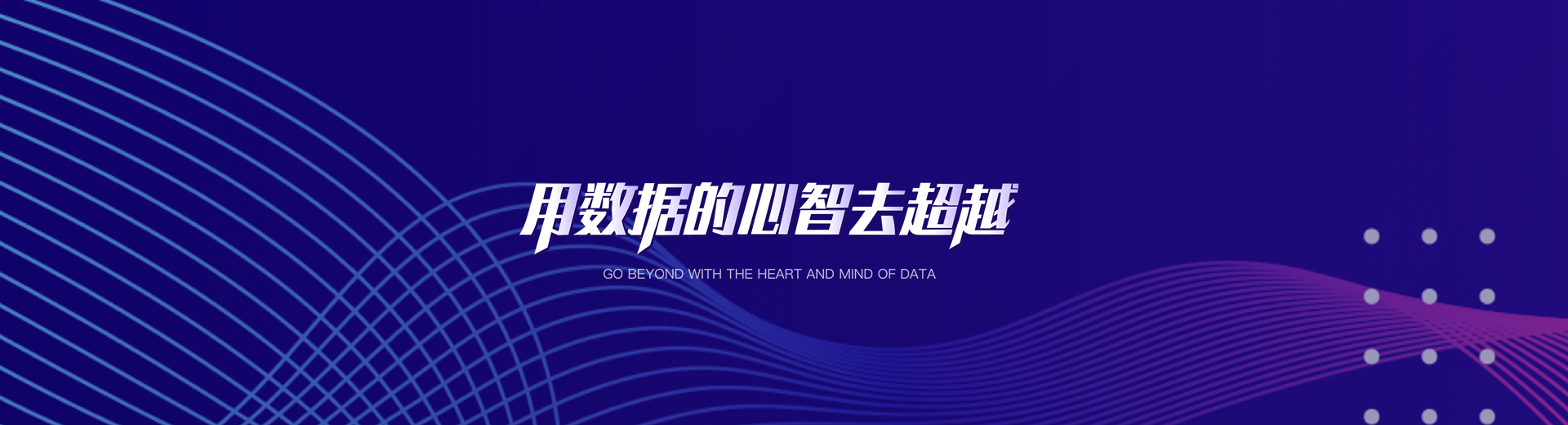 用数据的心智去超越

GO BEYOND WITH THE HEART AND MIND OF DATA